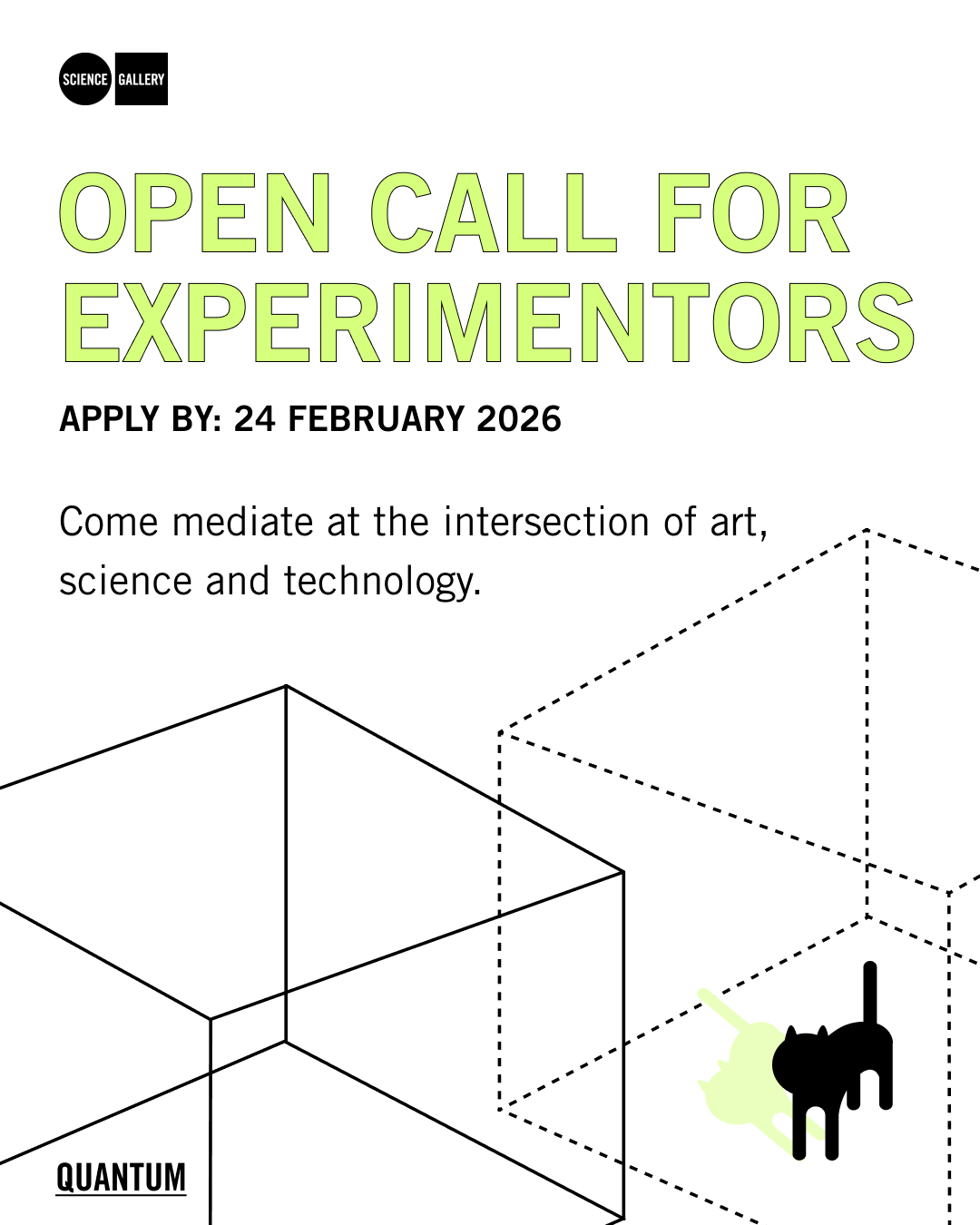 SCIENCE GALLERY

OPEN CALL FOR EXPERIMENTORS

APPLY BY: 24 FEBRUARY 2026

Come mediate at the intersection of art, science and technology.

QUANTUM